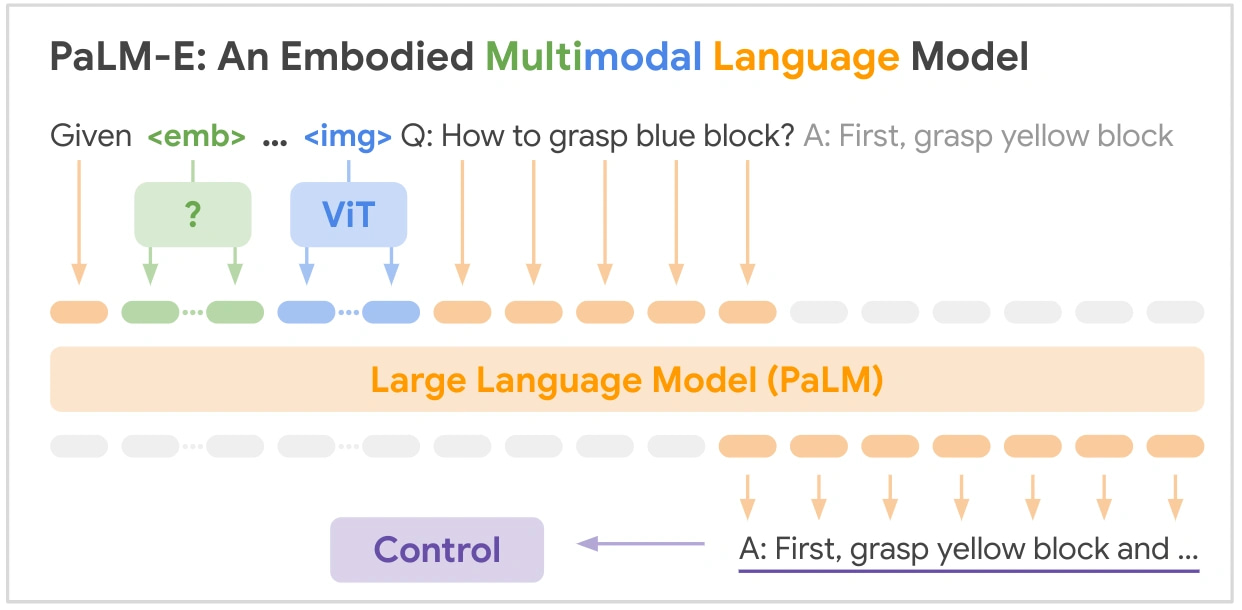 PaLM-E: An Embodied Multimodal Language Model

Given <emb> ... <img> Q: How to grasp blue block? A: First, grasp yellow block

?

ViT

Large Language Model (PaLM)

Control

A: First, grasp yellow block and ...